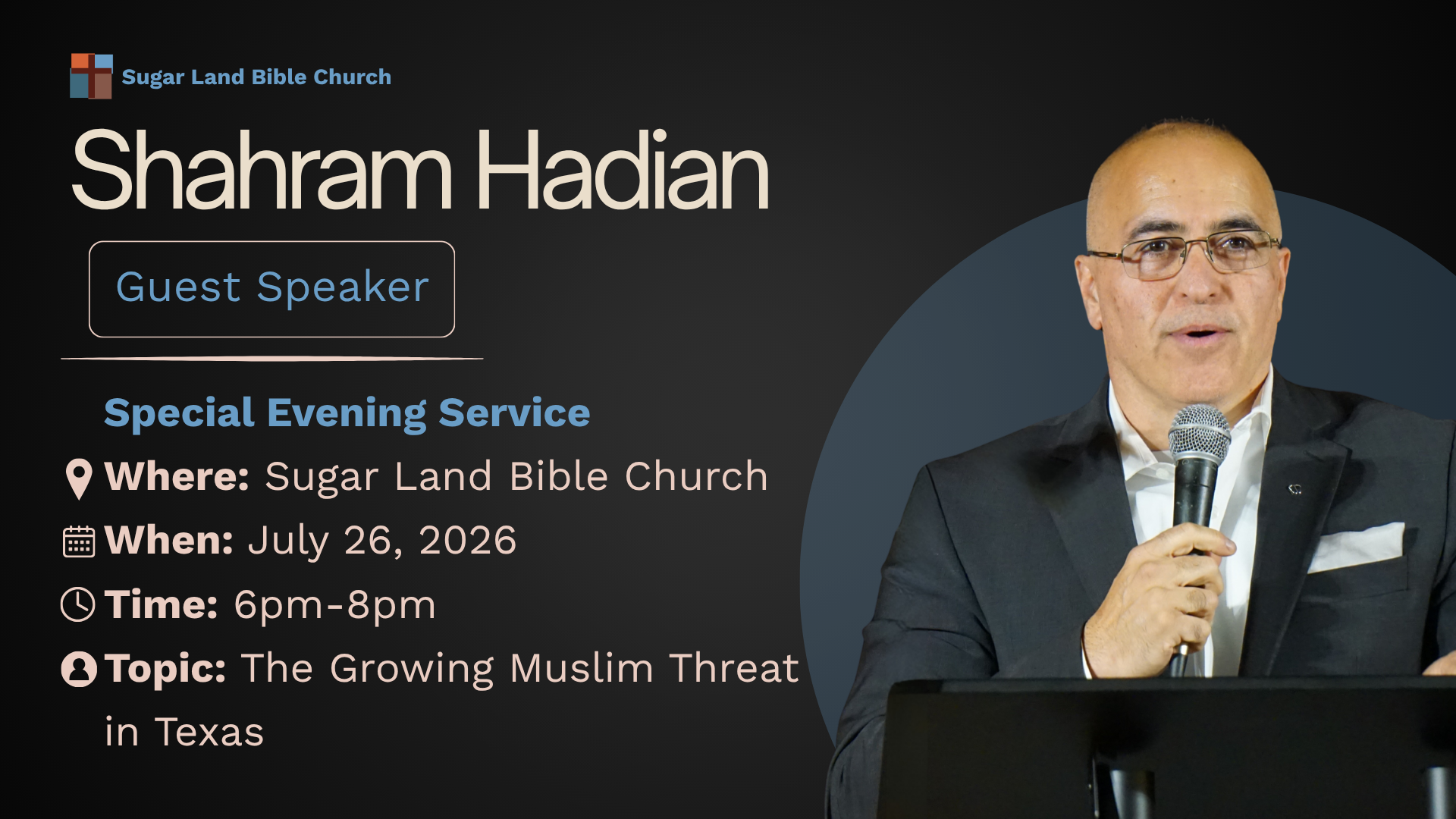 Sugar Land Bible Church

Shahram Hadian

Guest Speaker

Special Evening Service

Where: Sugar Land Bible Church

When: July 26, 2026

Time: 6pm-8pm

Topic: The Growing Muslim Threat in Texas